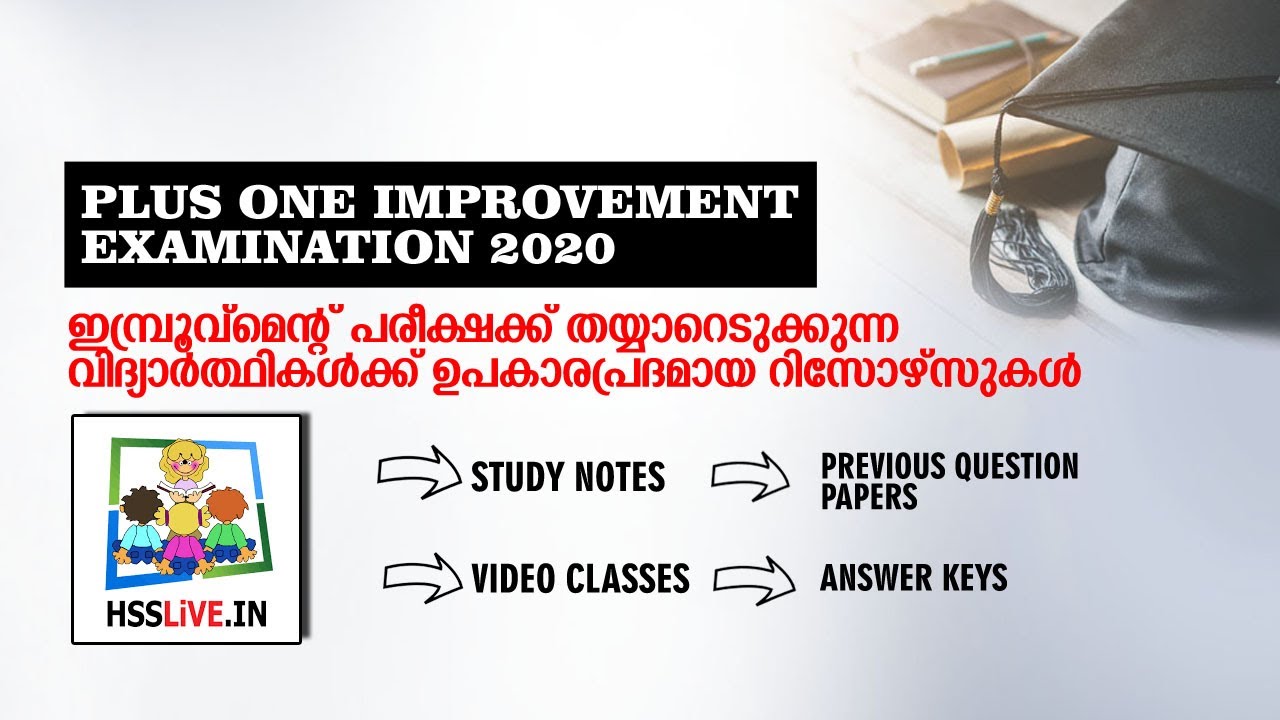 PLUS ONE IMPROVEMENT EXAMINATION 2020

ഇമ്പ്രൂവ്മെന്റ് പരീക്ഷക്ക് തയ്യാറെടുക്കുന്ന വിദ്യാർത്ഥികൾക്ക് ഉപകാരപ്രദമായ റിസോഴ്സുകൾ

HSSLiVE.IN

STUDY NOTES

PREVIOUS QUESTION PAPERS

VIDEO CLASSES

ANSWER KEYS